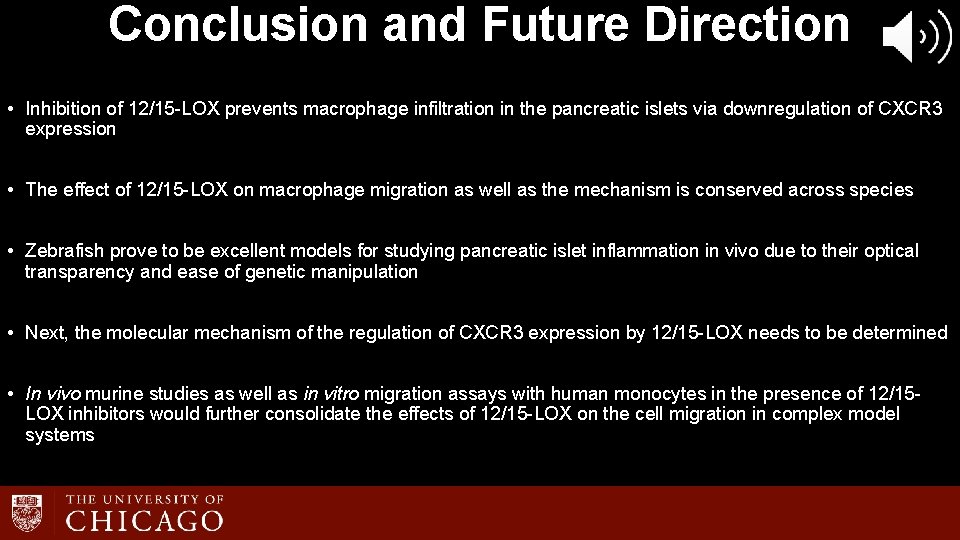 Conclusion and Future Direction

• Inhibition of 12/15-LOX prevents macrophage infiltration in the pancreatic islets via downregulation of CXCR3 expression

• The effect of 12/15-LOX on macrophage migration as well as the mechanism is conserved across species

• Zebrafish prove to be excellent models for studying pancreatic islet inflammation in vivo due to their optical transparency and ease of genetic manipulation

• Next, the molecular mechanism of the regulation of CXCR3 expression by 12/15-LOX needs to be determined

• In vivo murine studies as well as in vitro migration assays with human monocytes in the presence of 12/15-LOX inhibitors would further consolidate the effects of 12/15-LOX on the cell migration in complex model systems

THE UNIVERSITY OF
CHICAGO